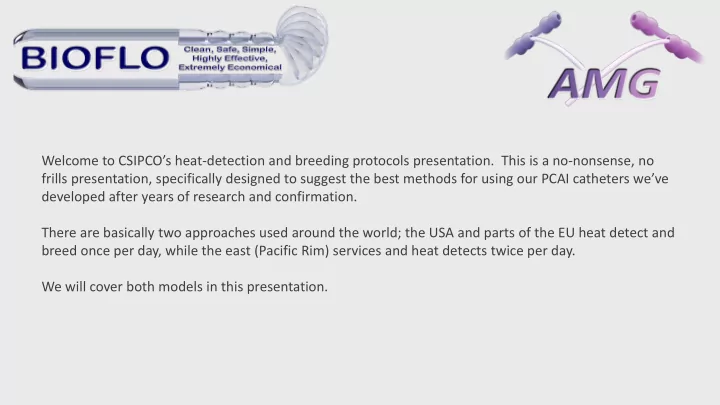 BIOFLO
Clean, Safe, Simple, Highly Effective, Extremely Economical

AMG

Welcome to CSIPCO's heat-detection and breeding protocols presentation. This is a no-nonsense, no frills presentation, specifically designed to suggest the best methods for using our PCAI catheters we've developed after years of research and confirmation.

There are basically two approaches used around the world; the USA and parts of the EU heat detect and breed once per day, while the east (Pacific Rim) services and heat detects twice per day.

We will cover both models in this presentation.